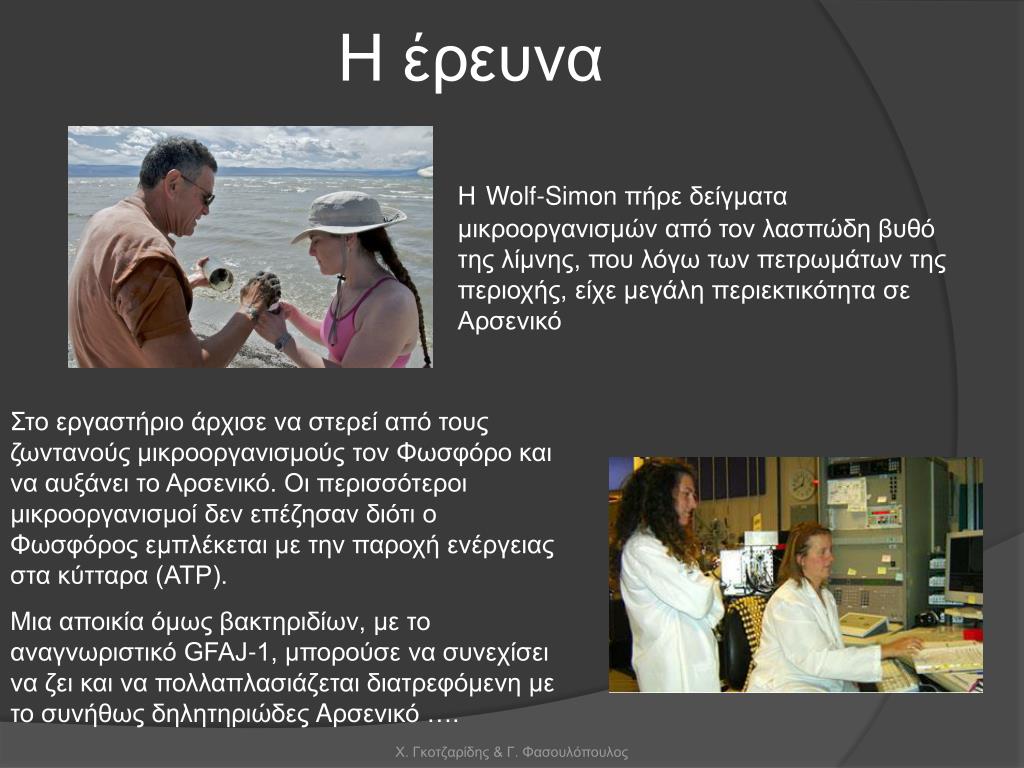 Η έρευνα

Η Wolf-Simon πήρε δείγματα μικροοργανισμών από τον λασπώδη βυθό της λίμνης, που λόγω των πετρωμάτων της περιοχής, είχε μεγάλη περιεκτικότητα σε Αρσενικό

Στο εργαστήριο άρχισε να στερεί από τους ζωντανούς μικροοργανισμούς τον Φωσφόρο και να αυξάνει το Αρσενικό. Οι περισσότεροι μικροοργανισμοί δεν επέζησαν διότι ο Φωσφόρος εμπλέκεται με την παροχή ενέργειας στα κύτταρα (ATP).

Μια αποικία όμως βακτηριδίων, με το αναγνωριστικό GFAJ-1, μπορούσε να συνεχίσει να ζει και να πολλαπλασιάζεται διατρεφόμενη με το συνήθως δηλητηριώδες Αρσενικό ….

Χ. Γκοτζαρίδης & Γ. Φασουλόπουλος